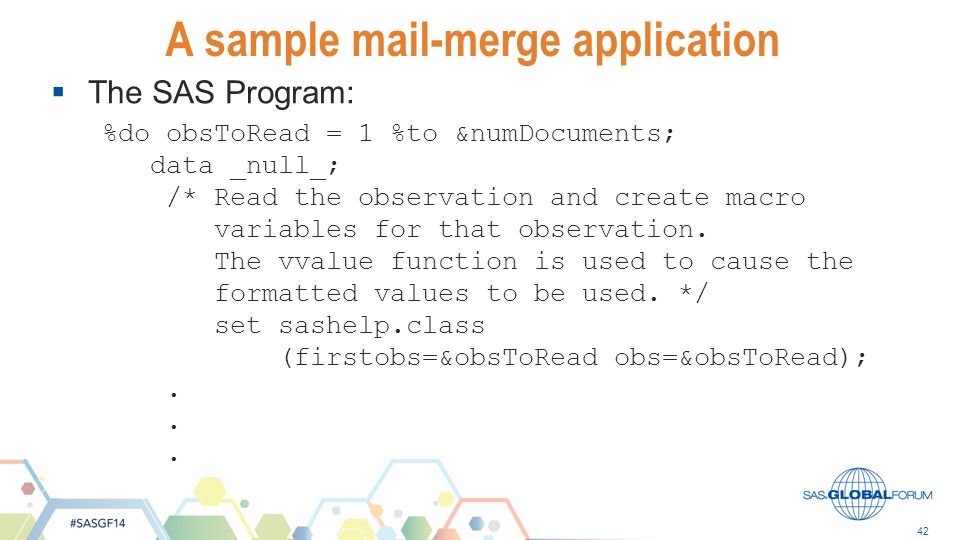 A sample mail-merge application

▪ The SAS Program:

%do obsToRead = 1 %to &numDocuments;
data _null_;
/* Read the observation and create macro variables for that observation.
The vvalue function is used to cause the formatted values to be used. */
set sashelp.class
(firstobs=&obsToRead obs=&obsToRead);
.
.
.

#SASGF14

SAS GLOBAL FORUM

42